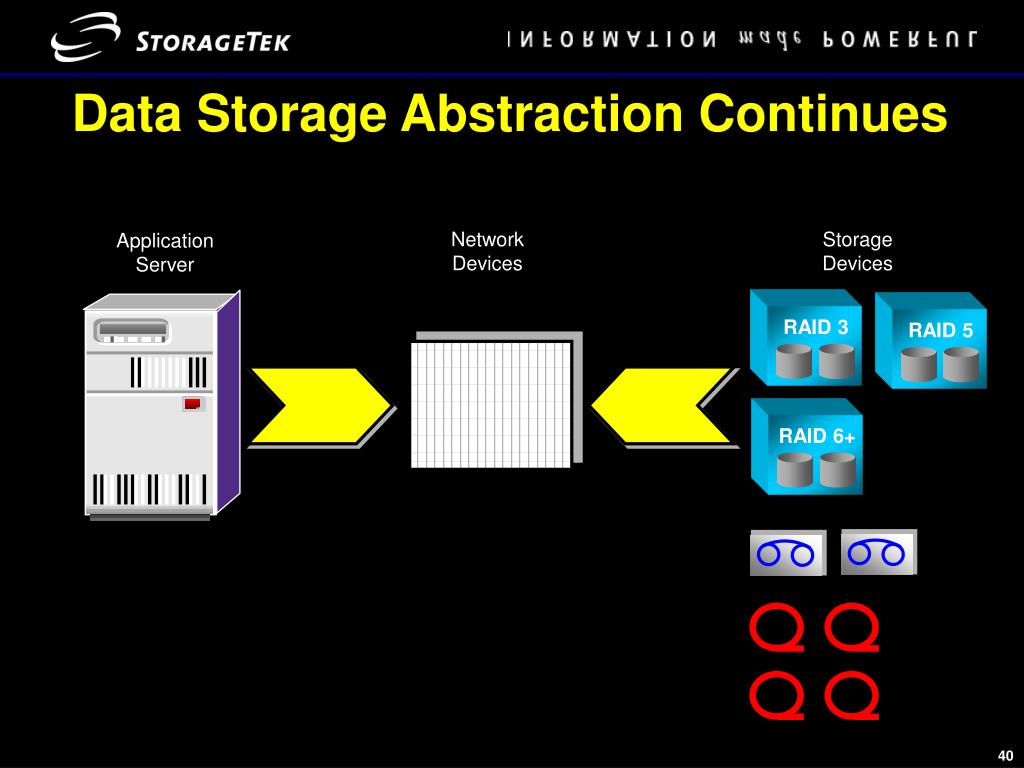 STORAGETEK

INFORMATION made POWERFUL

Data Storage Abstraction Continues

Application Server

Network Devices

Storage Devices

RAID 3

RAID 5

RAID 6+

40